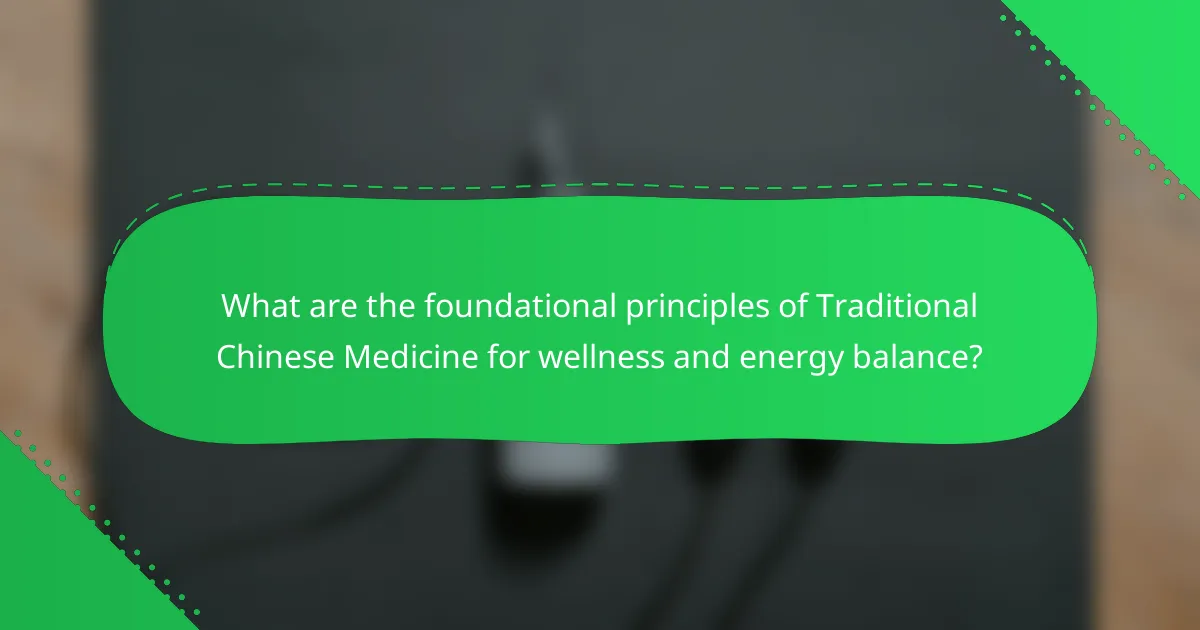 What are the foundational principles of Traditional Chinese Medicine for wellness and energy balance?